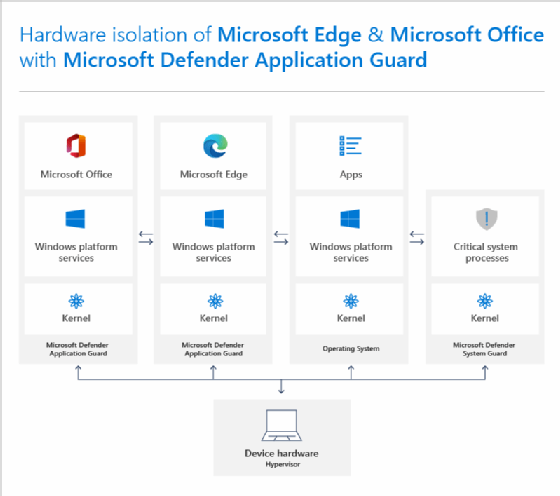 Hardware isolation of Microsoft Edge & Microsoft Office with Microsoft Defender Application Guard

Microsoft Office

Windows platform services

Kernel

Microsoft Defender Application Guard

Microsoft Edge

Windows platform services

Kernel

Microsoft Defender Application Guard

Apps

Windows platform services

Kernel

Operating System

Critical system processes

Kernel

Microsoft Defender System Guard

Device hardware
Hypervisor